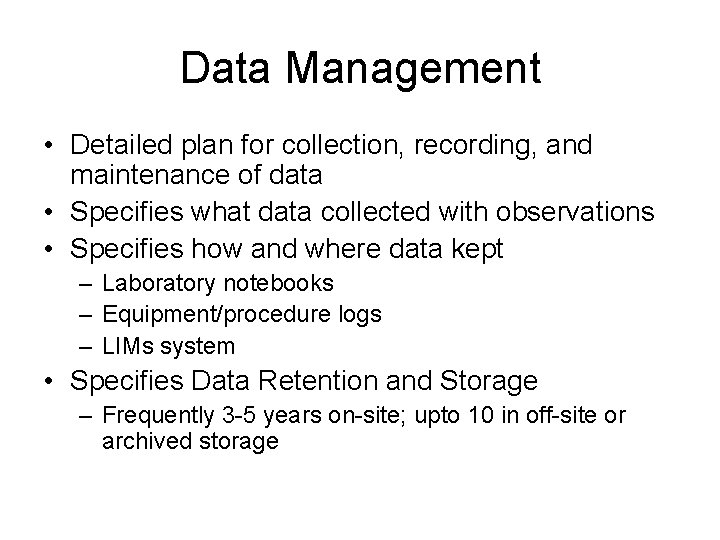 Data Management

• Detailed plan for collection, recording, and maintenance of data
• Specifies what data collected with observations
• Specifies how and where data kept
  – Laboratory notebooks
  – Equipment/procedure logs
  – LIMs system
• Specifies Data Retention and Storage
  – Frequently 3-5 years on-site; upto 10 in off-site or archived storage